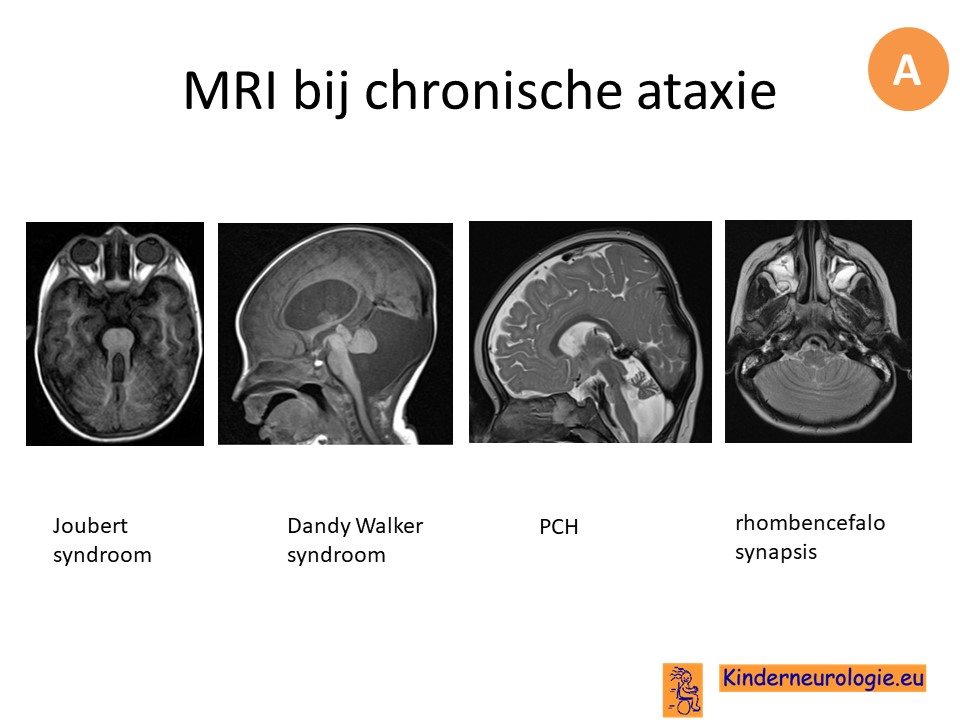 MRI bij chronische ataxie

A

Joubert syndroom

Dandy Walker syndroom

PCH

rhombencefalo synapsis

Kinderneurologie.eu